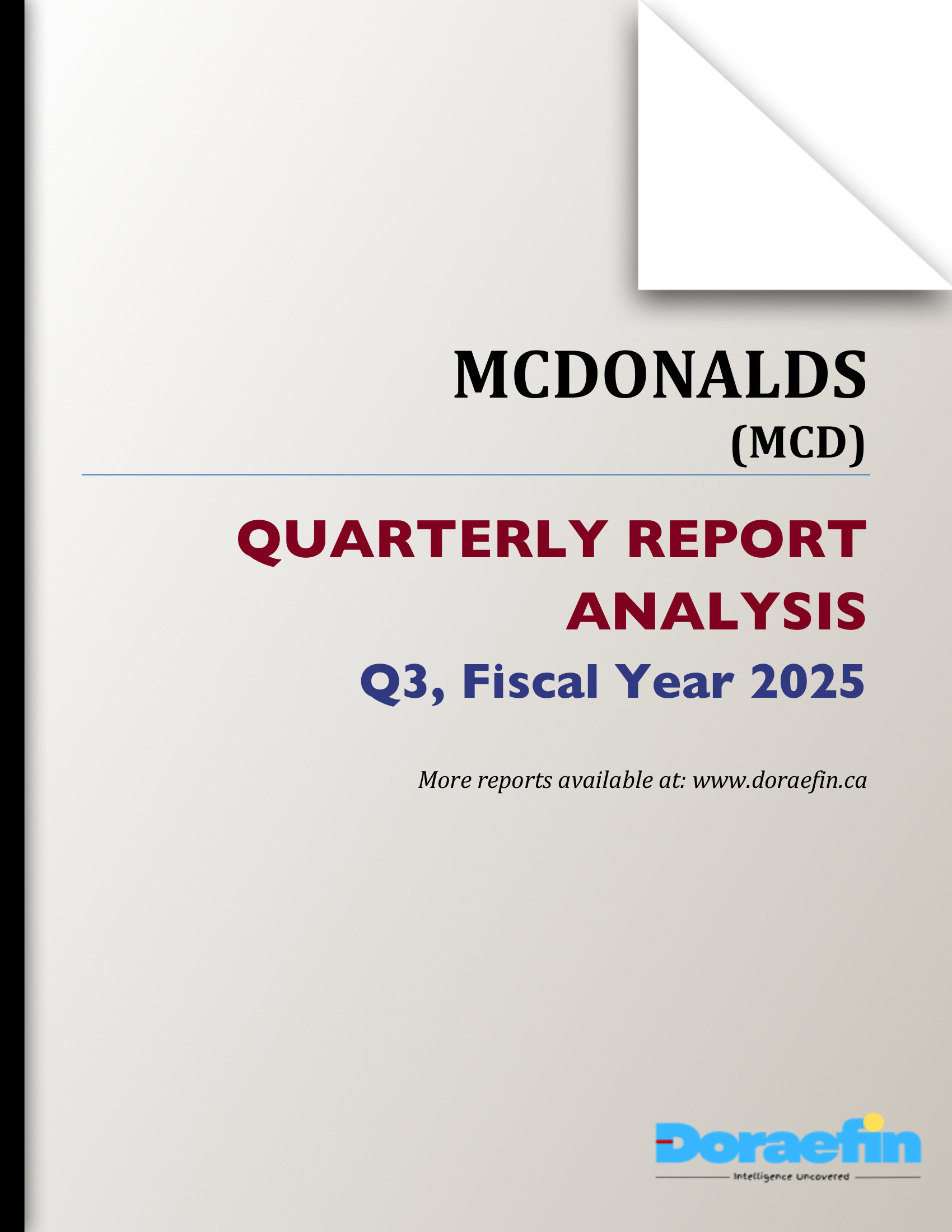 MCDONALDS
(MCD)

QUARTERLY REPORT ANALYSIS
Q3, Fiscal Year 2025

More reports available at: www.doraefin.ca

Doraefin
Intelligence Uncovered